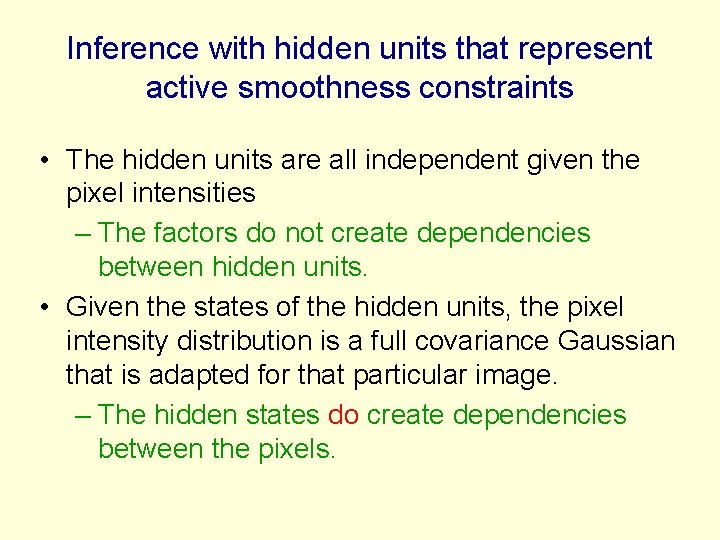 Inference with hidden units that represent active smoothness constraints

• The hidden units are all independent given the pixel intensities
– The factors do not create dependencies between hidden units.

• Given the states of the hidden units, the pixel intensity distribution is a full covariance Gaussian that is adapted for that particular image.
– The hidden states do create dependencies between the pixels.